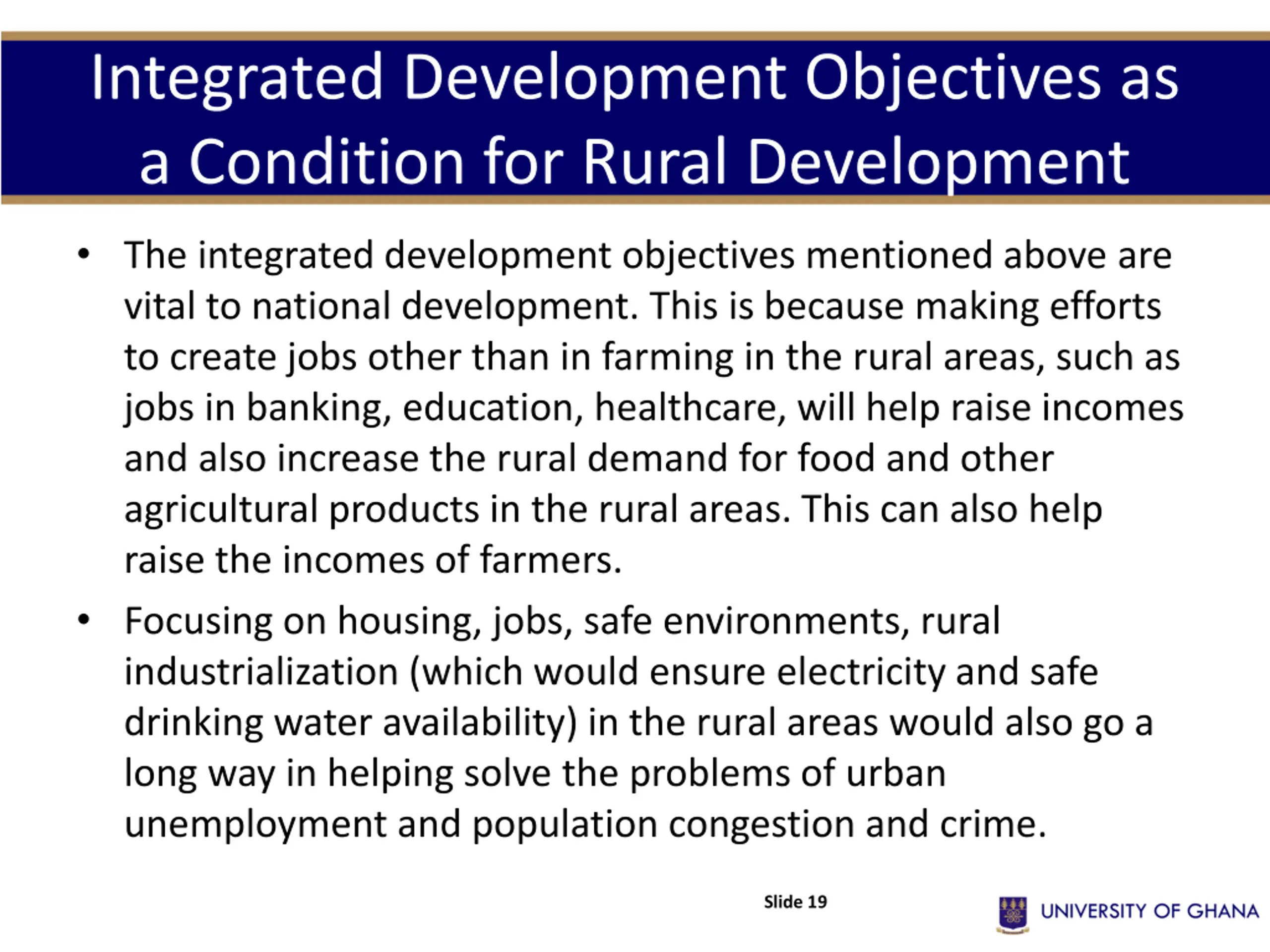 Integrated Development Objectives as a Condition for Rural Development

• The integrated development objectives mentioned above are vital to national development. This is because making efforts to create jobs other than in farming in the rural areas, such as jobs in banking, education, healthcare, will help raise incomes and also increase the rural demand for food and other agricultural products in the rural areas. This can also help raise the incomes of farmers.

• Focusing on housing, jobs, safe environments, rural industrialization (which would ensure electricity and safe drinking water availability) in the rural areas would also go a long way in helping solve the problems of urban unemployment and population congestion and crime.

Slide 19

UNIVERSITY OF GHANA